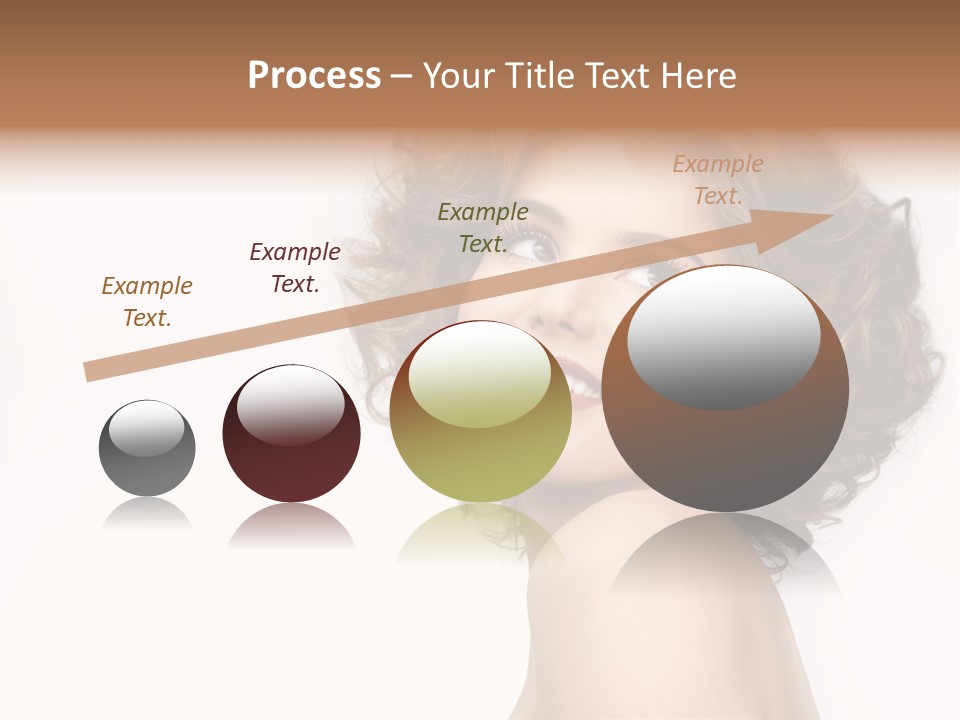 Process – Your Title Text Here

Example Text.

Example Text.

Example Text.

Example Text.